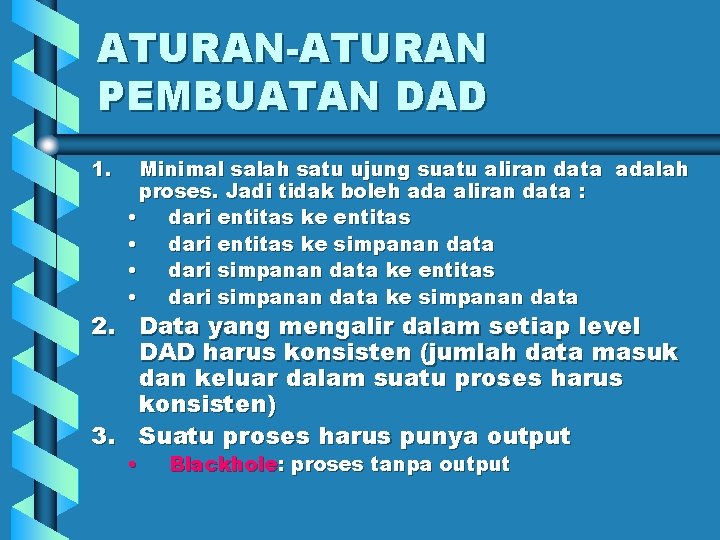 ATURAN-ATURAN PEMBUATAN DAD

1. Minimal salah satu ujung suatu aliran data adalah proses. Jadi tidak boleh ada aliran data :
• dari entitas ke entitas
• dari entitas ke simpanan data
• dari simpanan data ke entitas
• dari simpanan data ke simpanan data

2. Data yang mengalir dalam setiap level DAD harus konsisten (jumlah data masuk dan keluar dalam suatu proses harus konsisten)

3. Suatu proses harus punya output
• Blackhole: proses tanpa output